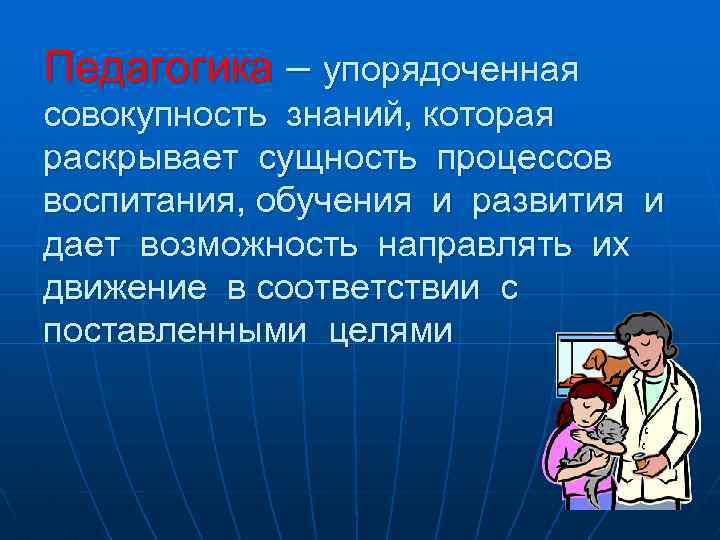 Педагогика – упорядоченная совокупность знаний, которая раскрывает сущность процессов воспитания, обучения и развития и дает возможность направлять их движение в соответствии с поставленными целями